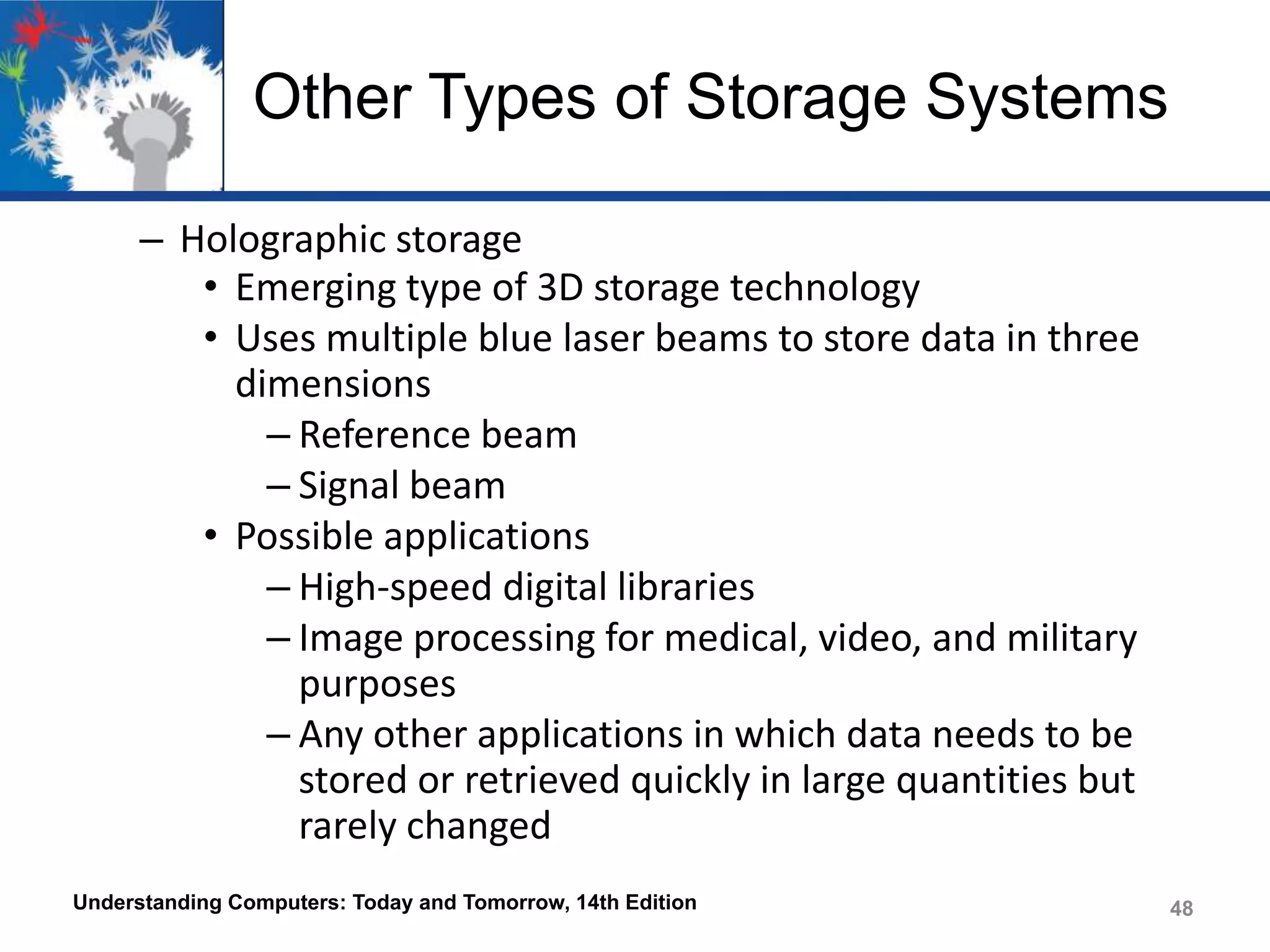 Other Types of Storage Systems

– Holographic storage
• Emerging type of 3D storage technology
• Uses multiple blue laser beams to store data in three dimensions
– Reference beam
– Signal beam
• Possible applications
– High-speed digital libraries
– Image processing for medical, video, and military purposes
– Any other applications in which data needs to be stored or retrieved quickly in large quantities but rarely changed

Understanding Computers: Today and Tomorrow, 14th Edition

48